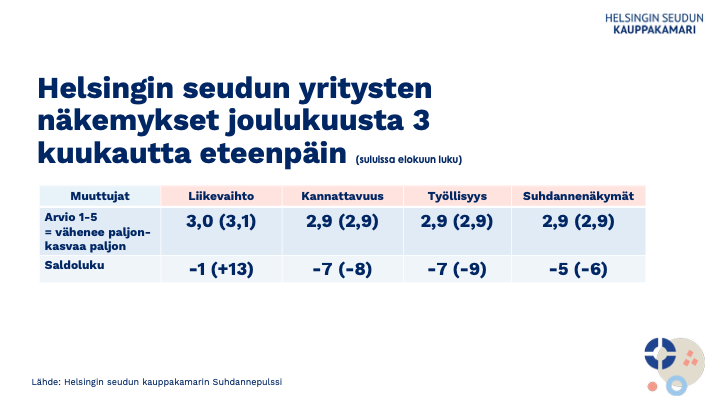 HELSINGIN SEUDUN
KAUPPAKAMARI

Helsingin seudun yritysten näkemykset joulukuusta 3 kuukautta eteenpäin (suluissa elokuun luku)

| Muuttujat | Liikevaihto | Kannattavuus | Työllisyys | Suhdannenäkymät |
|---|---|---|---|---|
| Arvio 1-5 = vähenee paljon-kasvaa paljon | 3,0 (3,1) | 2,9 (2,9) | 2,9 (2,9) | 2,9 (2,9) |
| Saldoluku | -1 (+13) | -7 (-8) | -7 (-9) | -5 (-6) |

Lähde: Helsingin seudun kauppakamarin Suhdannepulssi